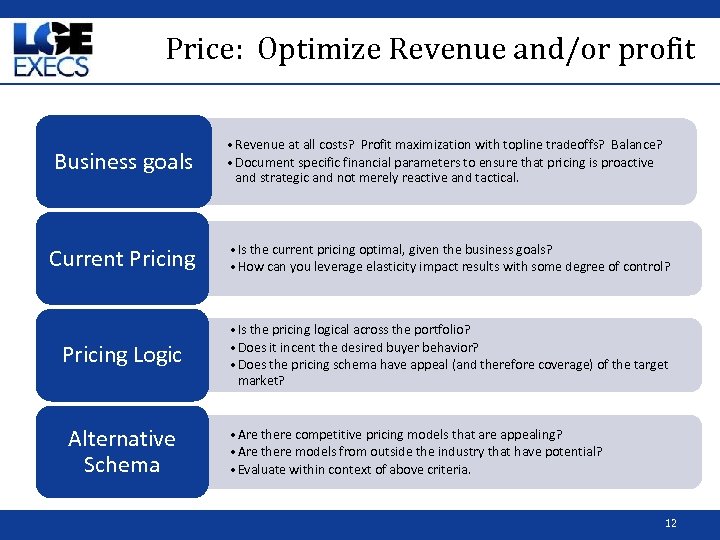 LGE EXECS

Price: Optimize Revenue and/or profit

Business goals

• Revenue at all costs? Profit maximization with topline tradeoffs? Balance?
• Document specific financial parameters to ensure that pricing is proactive and strategic and not merely reactive and tactical.

Current Pricing

• Is the current pricing optimal, given the business goals?
• How can you leverage elasticity impact results with some degree of control?

Pricing Logic

• Is the pricing logical across the portfolio?
• Does it incent the desired buyer behavior?
• Does the pricing schema have appeal (and therefore coverage) of the target market?

Alternative Schema

• Are there competitive pricing models that are appealing?
• Are there models from outside the industry that have potential?
• Evaluate within context of above criteria.

12